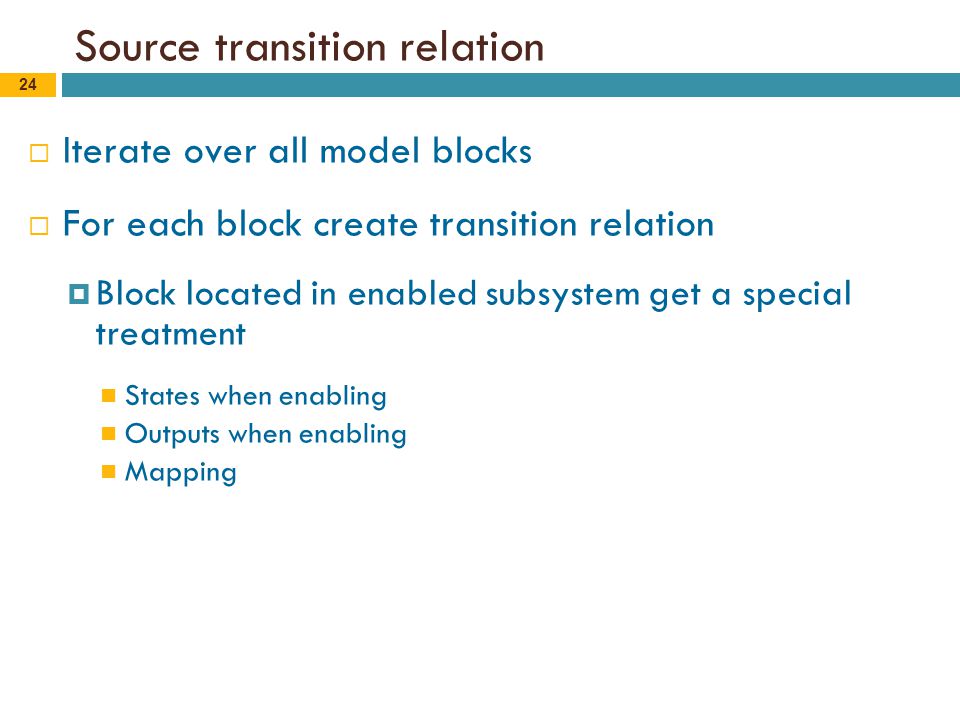 Source transition relation

24

Iterate over all model blocks

For each block create transition relation

Block located in enabled subsystem get a special treatment

States when enabling

Outputs when enabling

Mapping